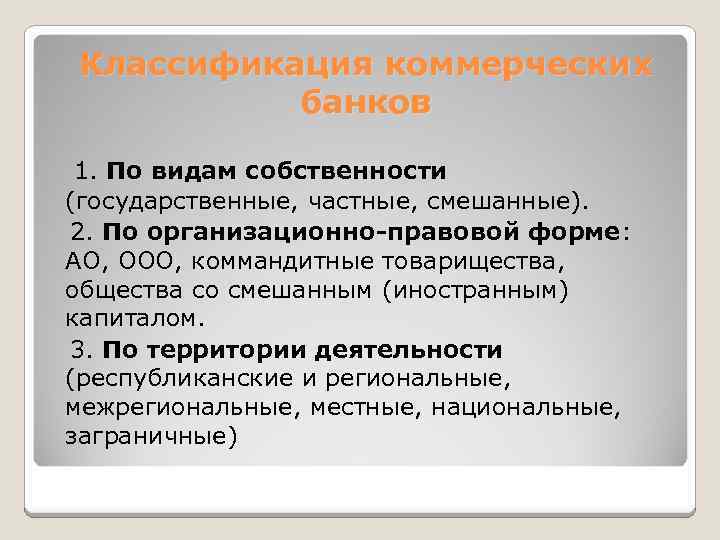 Классификация коммерческих банков

1. По видам собственности (государственные, частные, смешанные).

2. По организационно-правовой форме: АО, ООО, коммандитные товарищества, общества со смешанным (иностранным) капиталом.

3. По территории деятельности (республиканские и региональные, межрегиональные, местные, национальные, заграничные)